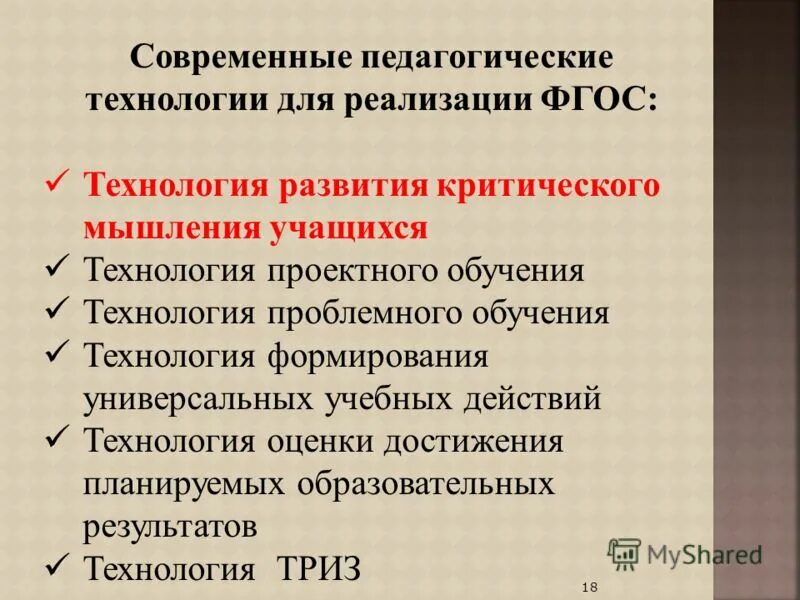 Современные педагогические технологии для реализации ФГОС:

✓ Технология развития критического мышления учащихся
✓ Технология проектного обучения
✓ Технология проблемного обучения
✓ Технология формирования универсальных учебных действий
✓ Технология оценки достижения планируемых образовательных результатов
✓ Технология ТРИЗ

MyShared

18